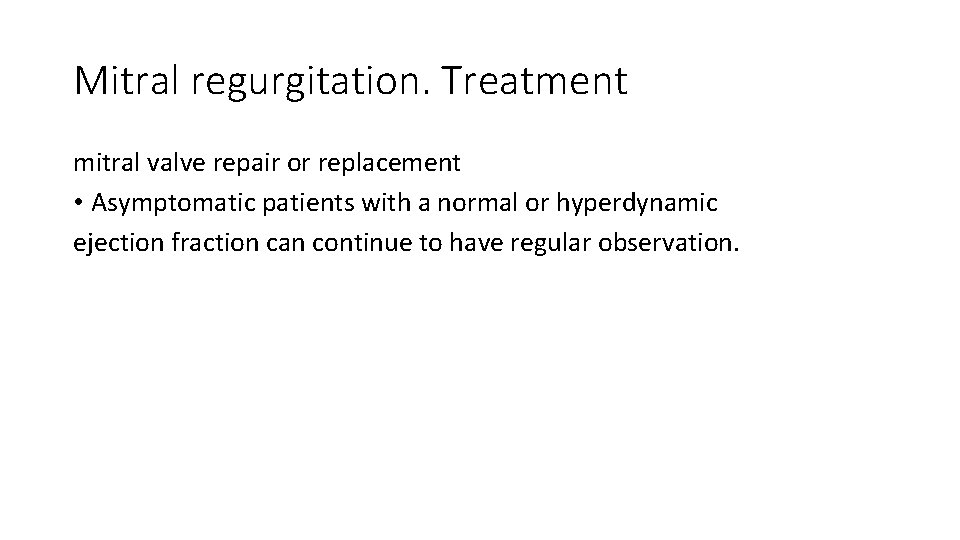 Mitral regurgitation. Treatment

mitral valve repair or replacement
• Asymptomatic patients with a normal or hyperdynamic ejection fraction can continue to have regular observation.